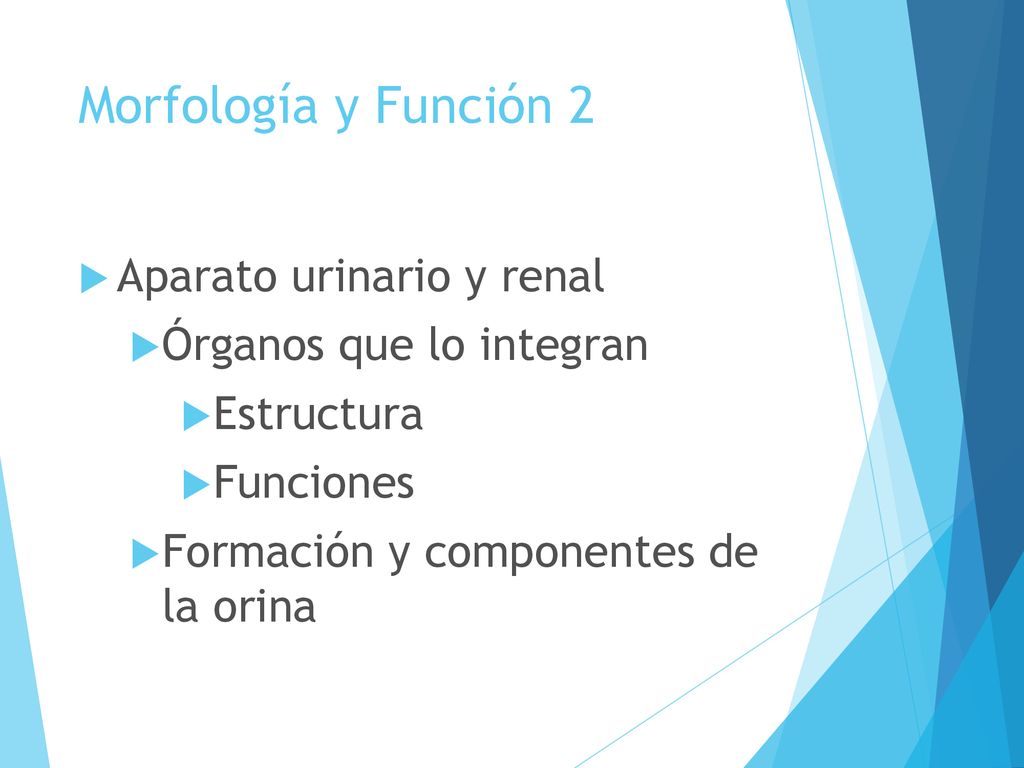 Morfología y Función 2

Aparato urinario y renal

Órganos que lo integran

Estructura

Funciones

Formación y componentes de la orina